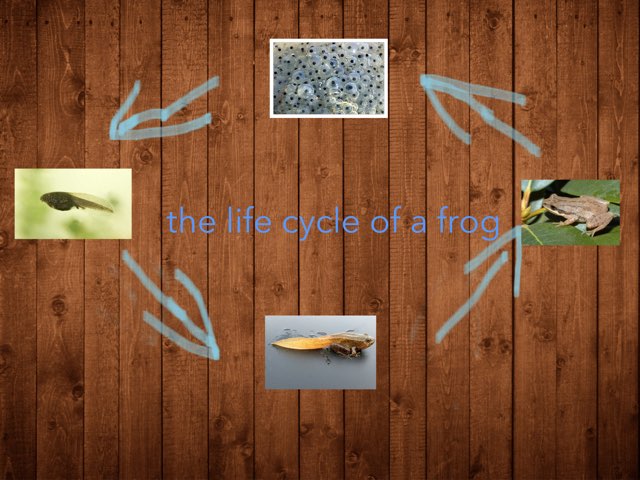 the life cycle of a frog